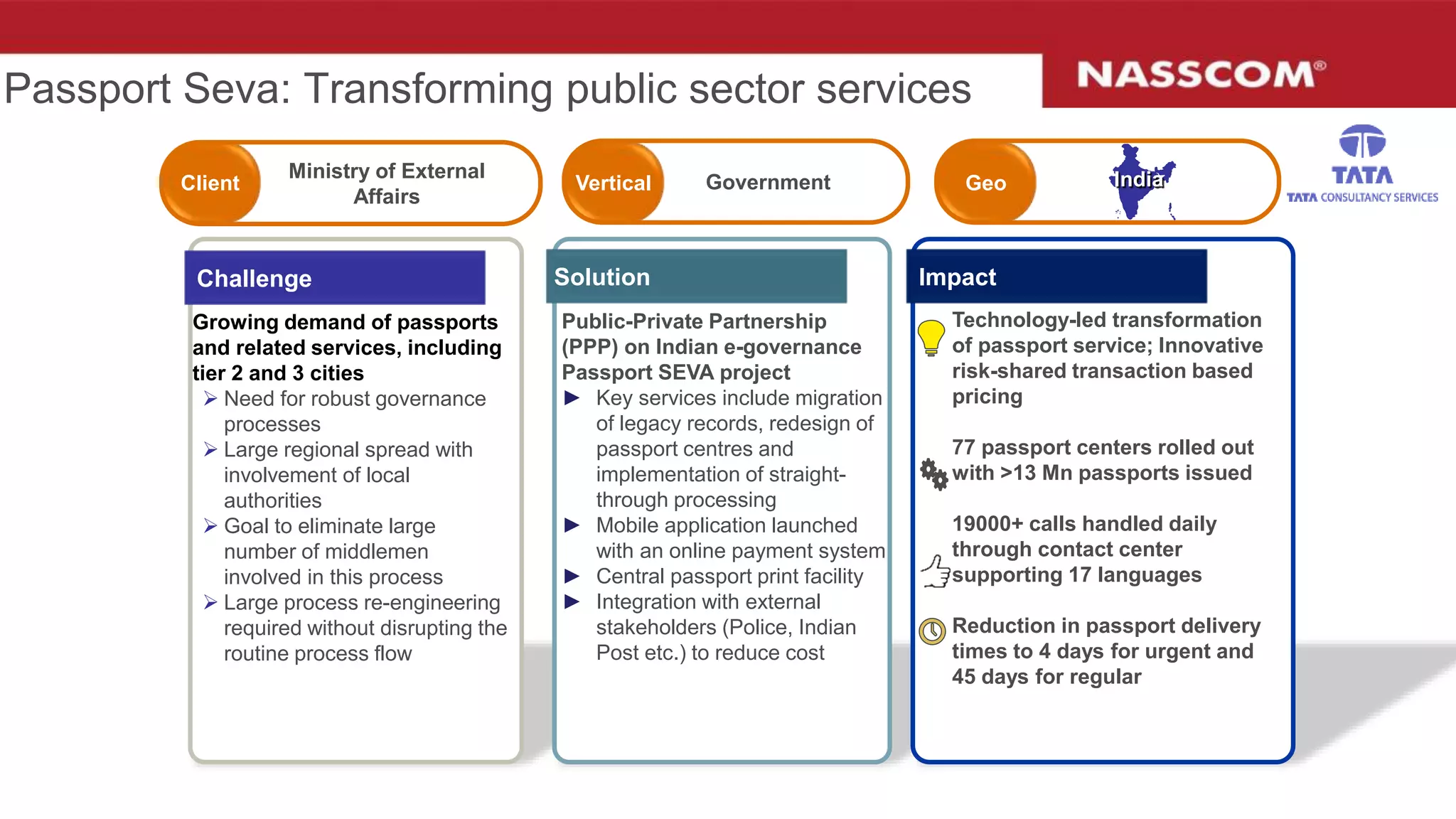 Passport Seva: Transforming public sector services

NASSCOM®

Client
Ministry of External Affairs

Vertical
Government

Geo
India

TATA
TATA CONSULTANCY SERVICES

Challenge

Growing demand of passports and related services, including tier 2 and 3 cities

➢ Need for robust governance processes
➢ Large regional spread with involvement of local authorities
➢ Goal to eliminate large number of middlemen involved in this process
➢ Large process re-engineering required without disrupting the routine process flow

Solution

Public-Private Partnership (PPP) on Indian e-governance Passport SEVA project

▶ Key services include migration of legacy records, redesign of passport centres and implementation of straight-through processing
▶ Mobile application launched with an online payment system
▶ Central passport print facility
▶ Integration with external stakeholders (Police, Indian Post etc.) to reduce cost

Impact

Technology-led transformation of passport service; Innovative risk-shared transaction based pricing

77 passport centers rolled out with >13 Mn passports issued

19000+ calls handled daily through contact center supporting 17 languages

Reduction in passport delivery times to 4 days for urgent and 45 days for regular